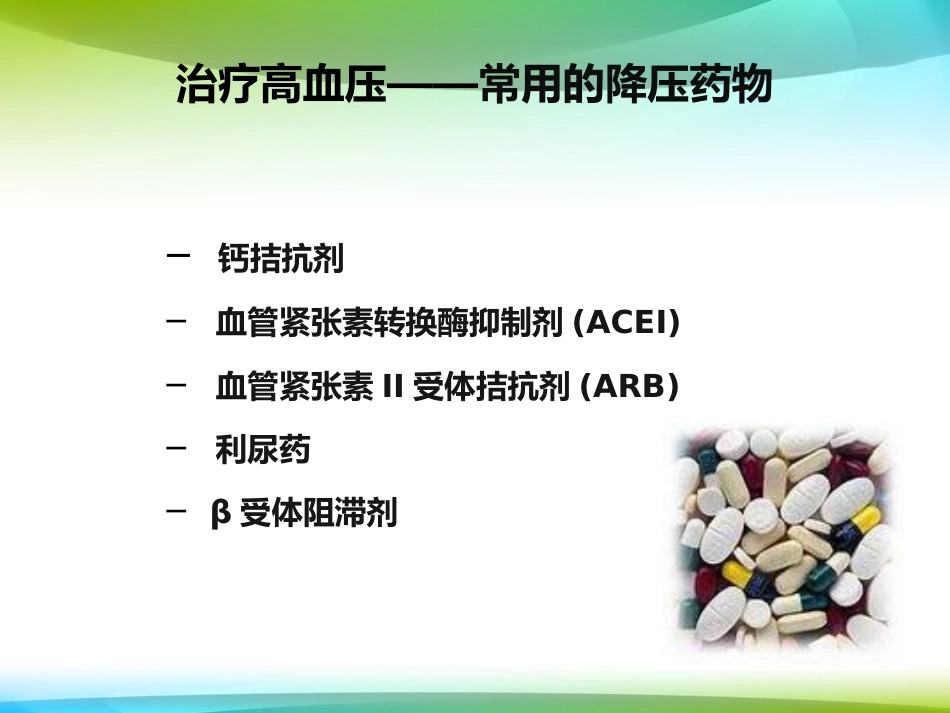 治疗高血压——常用的降压药物

– 钙拮抗剂
– 血管紧张素转换酶抑制剂 (ACEI)
– 血管紧张素 II 受体拮抗剂 (ARB)
– 利尿药
– β 受体阻滞剂